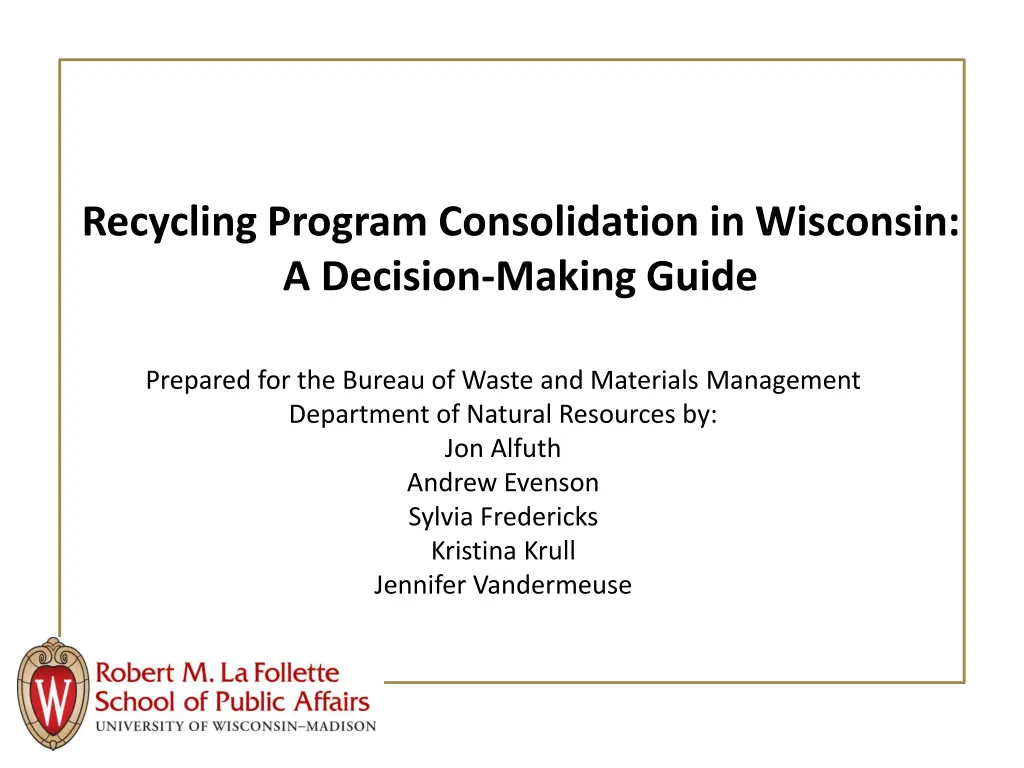 Recycling Program Consolidation in Wisconsin:
A Decision-Making Guide

Prepared for the Bureau of Waste and Materials Management
Department of Natural Resources by:
Jon Alfuth
Andrew Evenson
Sylvia Fredericks
Kristina Krull
Jennifer Vandermeuse

W

Robert M. La Follette
School of Public Affairs
UNIVERSITY OF WISCONSIN–MADISON